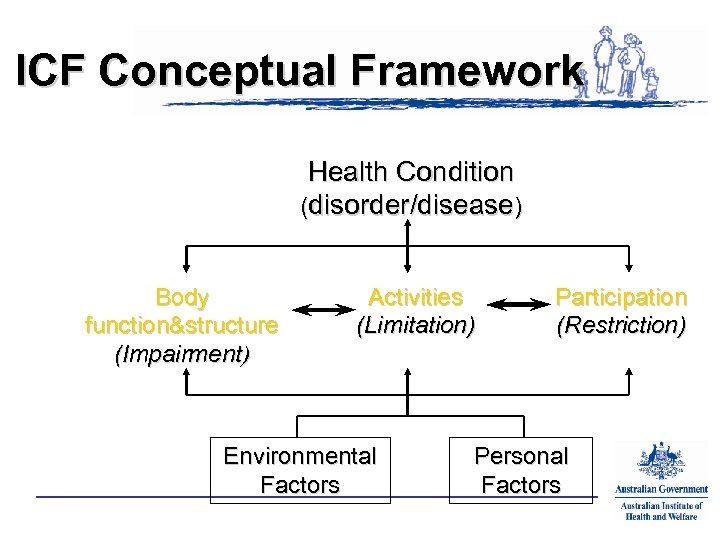 ICF Conceptual Framework

Health Condition
(disorder/disease)

Body function&structure
(Impairment)

Activities
(Limitation)

Participation
(Restriction)

Environmental Factors

Personal Factors

Australian Government
Australian Institute of Health and Welfare